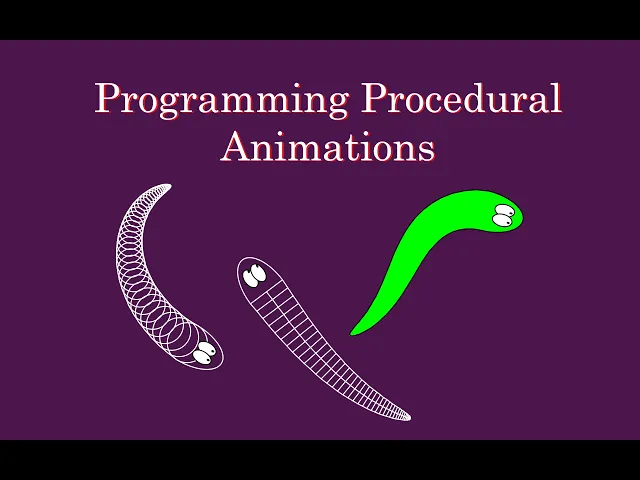 Programming Procedural Animations